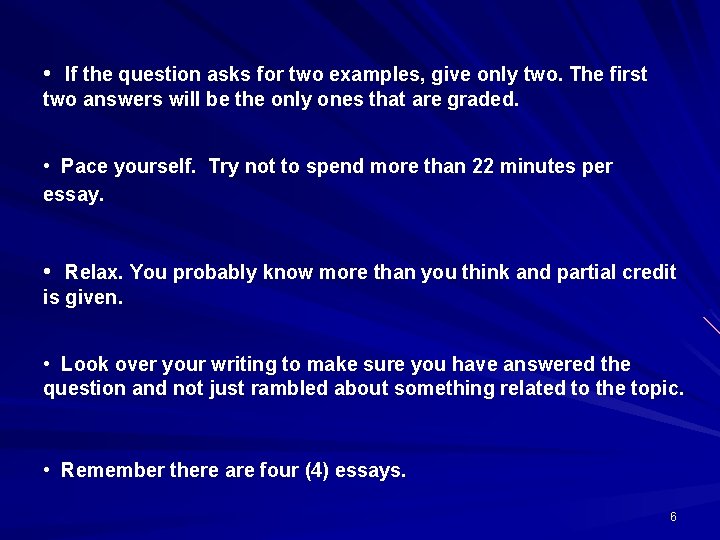 • If the question asks for two examples, give only two. The first two answers will be the only ones that are graded.

• Pace yourself. Try not to spend more than 22 minutes per essay.

• Relax. You probably know more than you think and partial credit is given.

• Look over your writing to make sure you have answered the question and not just rambled about something related to the topic.

• Remember there are four (4) essays.

6